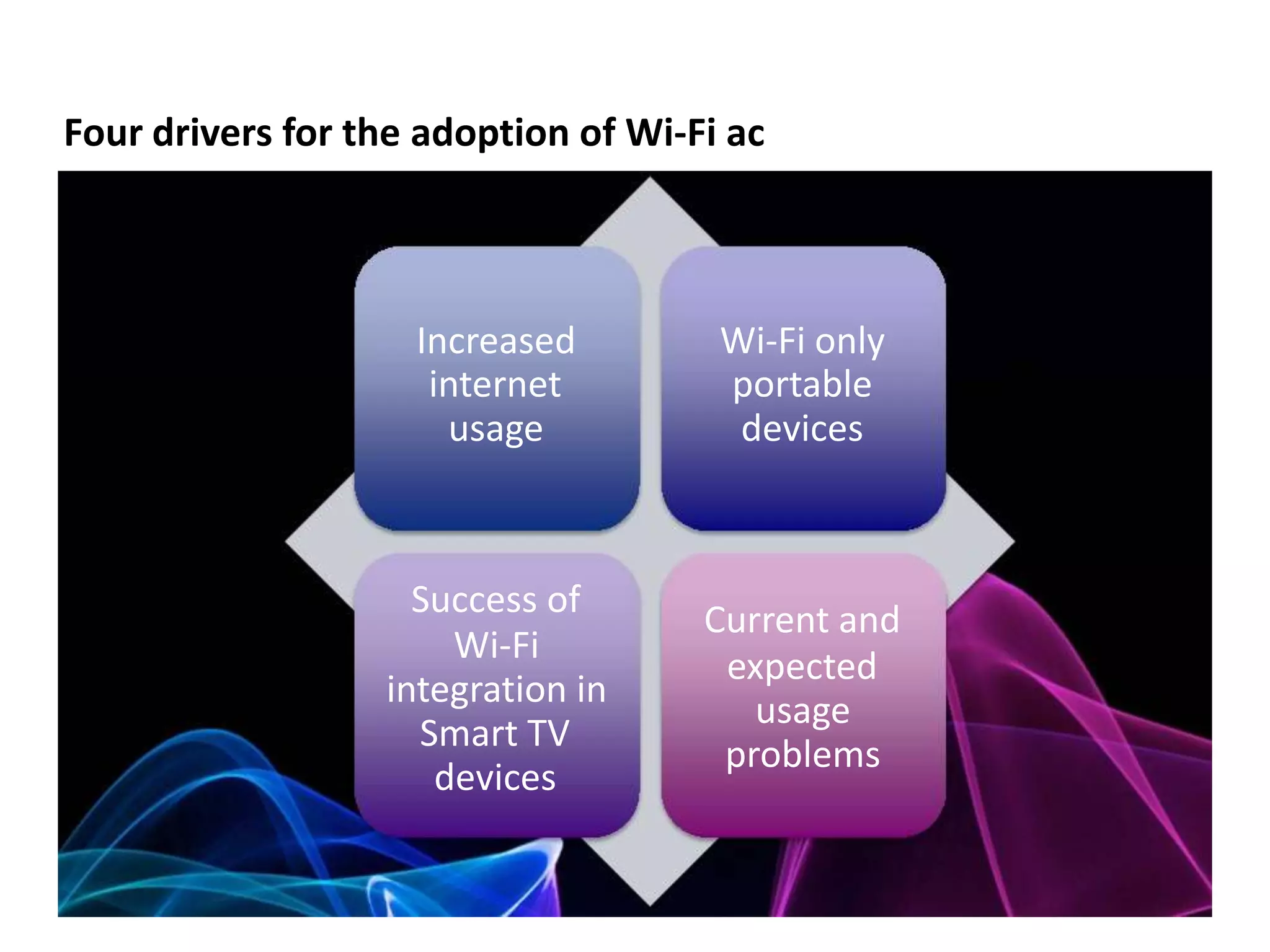 Four drivers for the adoption of Wi-Fi ac

Increased internet usage

Wi-Fi only portable devices

Success of Wi-Fi integration in Smart TV devices

Current and expected usage problems